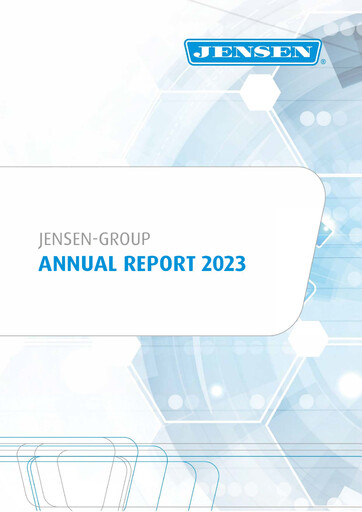 JENSEN®

JENSEN-GROUP
ANNUAL REPORT 2023